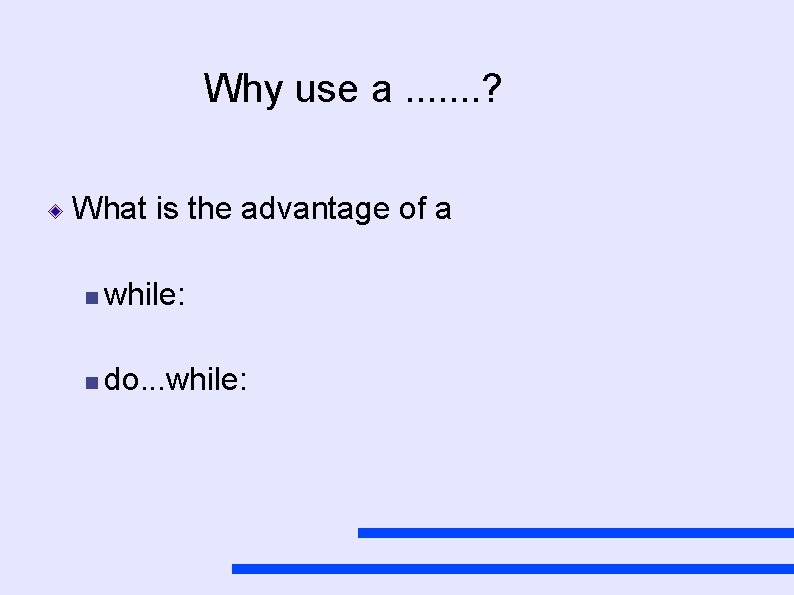 Why use a .......?

What is the advantage of a

while:

do...while: